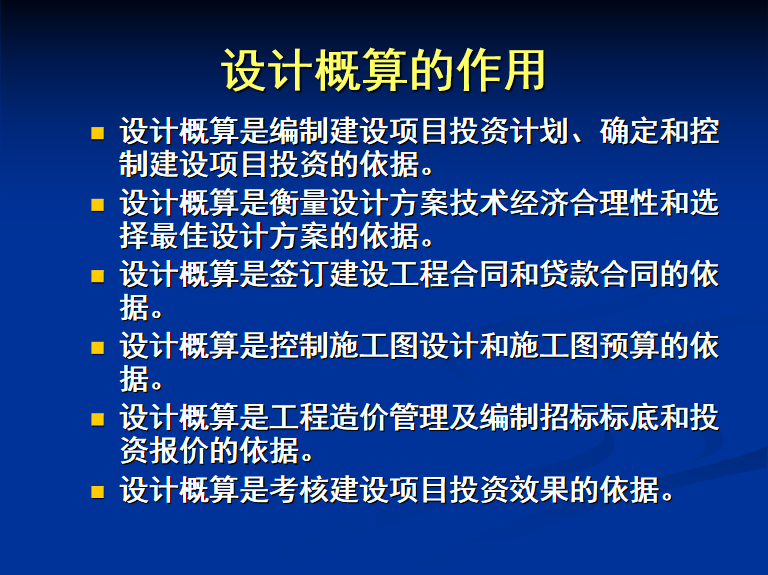 设计概算的作用

- 设计概算是编制建设项目投资计划、确定和控制建设项目投资的依据。
- 设计概算是衡量设计方案技术经济合理性和选择最佳设计方案的依据。
- 设计概算是签订建设工程合同和贷款合同的依据。
- 设计概算是控制施工图设计和施工图预算的依据。
- 设计概算是工程造价管理及编制招标标底和投资报价的依据。
- 设计概算是考核建设项目投资效果的依据。